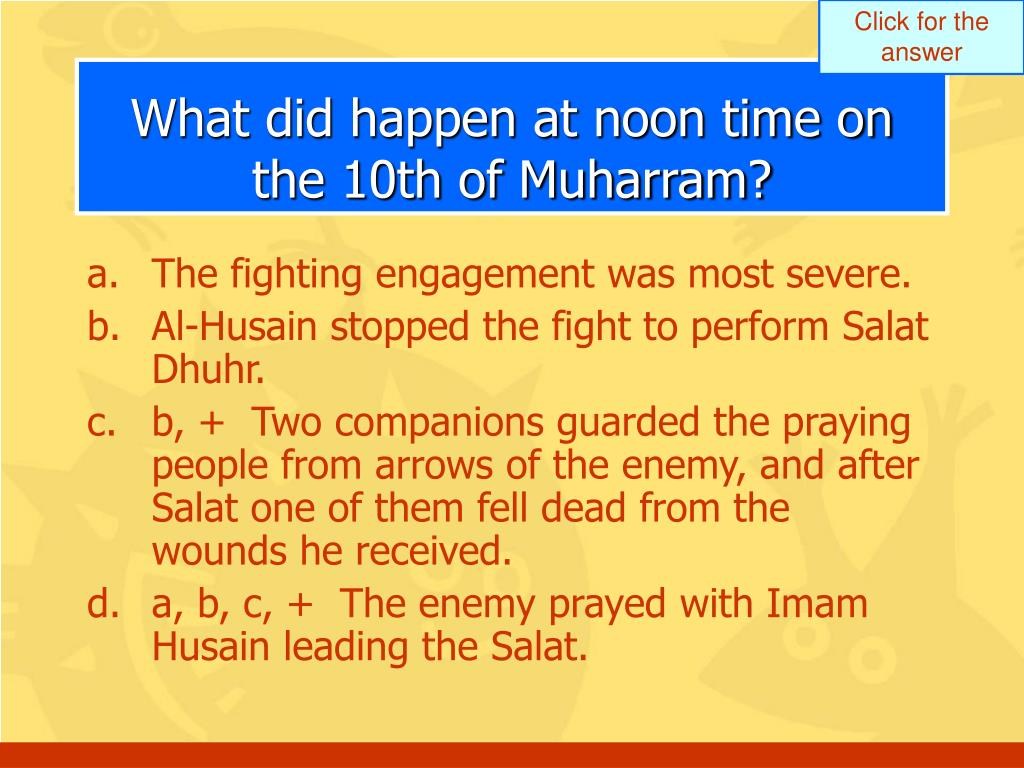 Click for the answer

What did happen at noon time on the 10th of Muharram?

a. The fighting engagement was most severe.
b. Al-Husain stopped the fight to perform Salat Dhuhr.
c. b, + Two companions guarded the praying people from arrows of the enemy, and after Salat one of them fell dead from the wounds he received.
d. a, b, c, + The enemy prayed with Imam Husain leading the Salat.